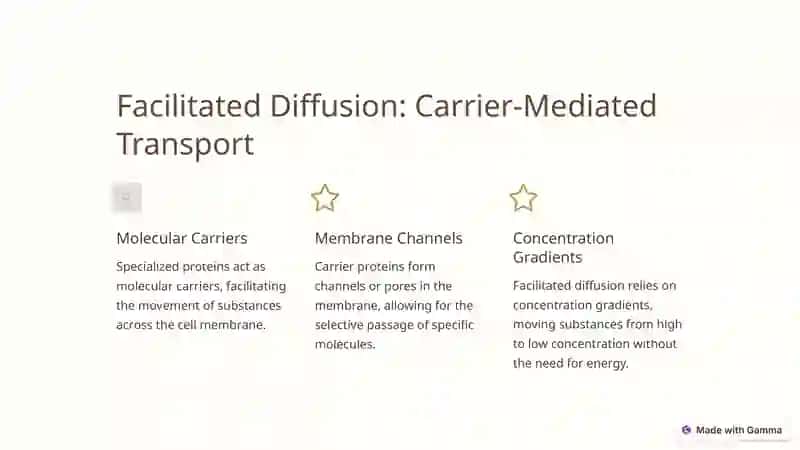 Facilitated Diffusion: Carrier-Mediated Transport

Molecular Carriers

Specialized proteins act as molecular carriers, facilitating the movement of substances across the cell membrane.

Membrane Channels

Carrier proteins form channels or pores in the membrane, allowing for the selective passage of specific molecules.

Concentration Gradients

Facilitated diffusion relies on concentration gradients, moving substances from high to low concentration without the need for energy.

Made with Gamma